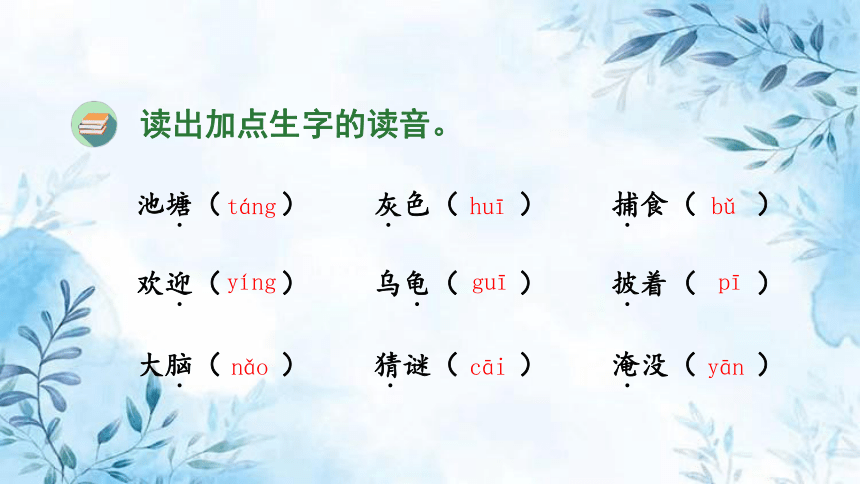 读出加点生字的读音。

池塘（táng）　灰色（ huī ）　捕食（ bǔ ）

欢迎（yíng）　乌龟（ guī ）　披着（ pī ）

大脑（ nǎo ）　猜谜（ cāi ）　淹没（ yān ）